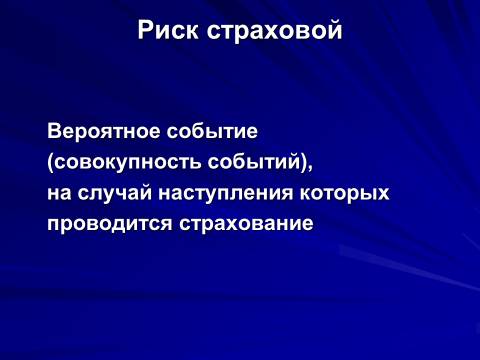 Риск страховой

Вероятное событие (совокупность событий), на случай наступления которых проводится страхование